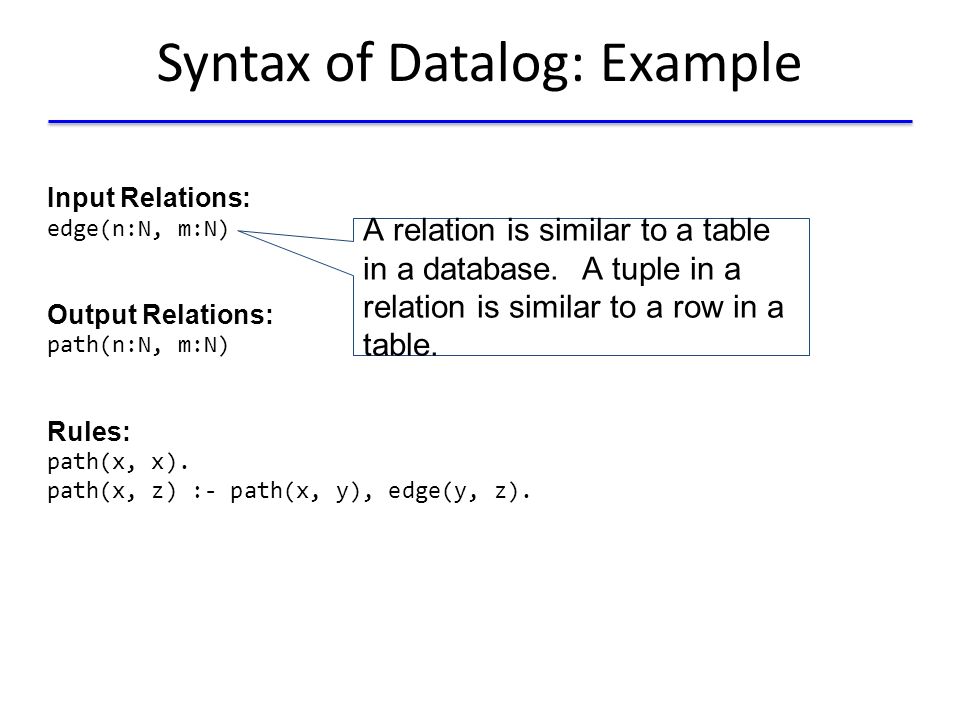 Syntax of Datalog: Example

Input Relations:
edge(n:N, m:N)

A relation is similar to a table in a database. A tuple in a relation is similar to a row in a table.

Output Relations:
path(n:N, m:N)

Rules:
path(x, x).
path(x, z) :- path(x, y), edge(y, z).